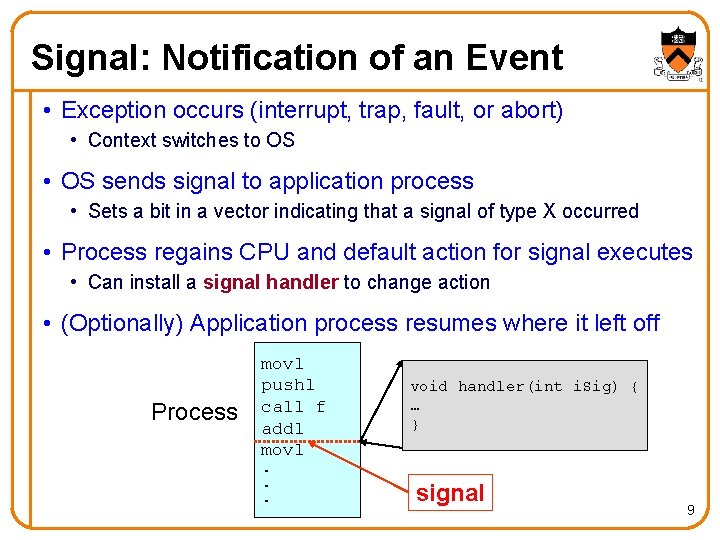 Signal: Notification of an Event

• Exception occurs (interrupt, trap, fault, or abort)
  • Context switches to OS

• OS sends signal to application process
  • Sets a bit in a vector indicating that a signal of type X occurred

• Process regains CPU and default action for signal executes
  • Can install a signal handler to change action

• (Optionally) Application process resumes where it left off

Process

movl
pushl
call f
addl
movl
.
.
.

void handler(int iSig) {
…
}

signal

9